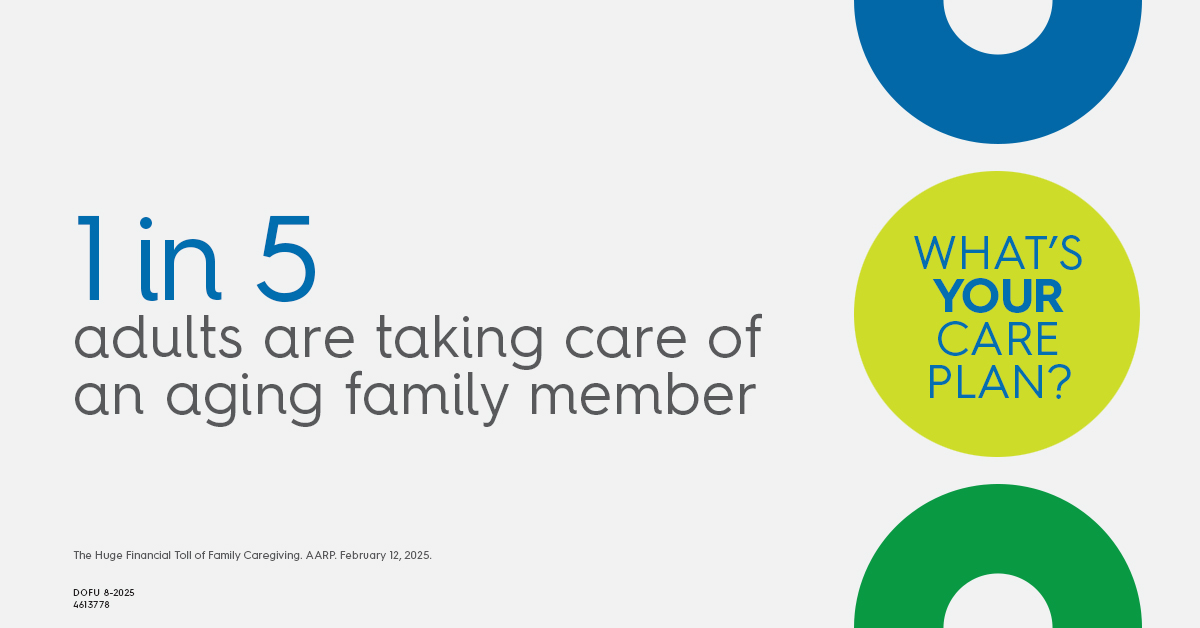 1 in 5
adults are taking care of an aging family member

WHAT'S YOUR CARE PLAN?

The Huge Financial Toll of Family Caregiving. AARP. February 12, 2025.

DOFU 8-2025
4613778